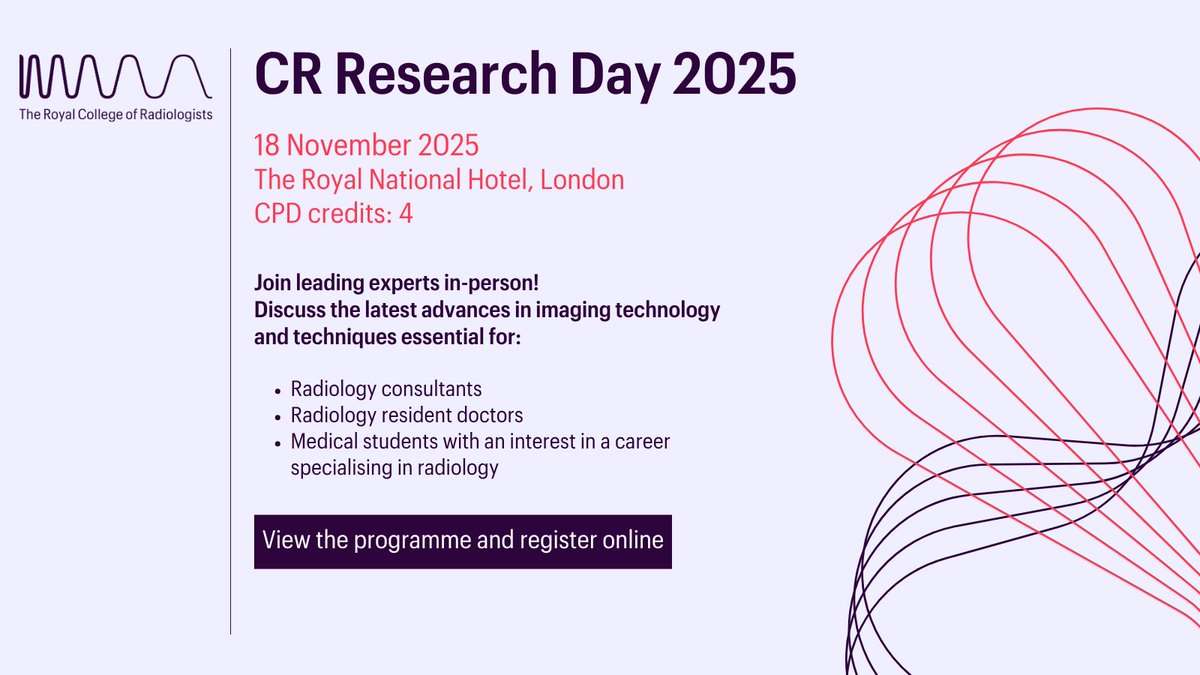 The Royal College of Radiologists

CR Research Day 2025

18 November 2025
The Royal National Hotel, London
CPD credits: 4

Join leading experts in-person!
Discuss the latest advances in imaging technology and techniques essential for:

- Radiology consultants
- Radiology resident doctors
- Medical students with an interest in a career specialising in radiology

View the programme and register online